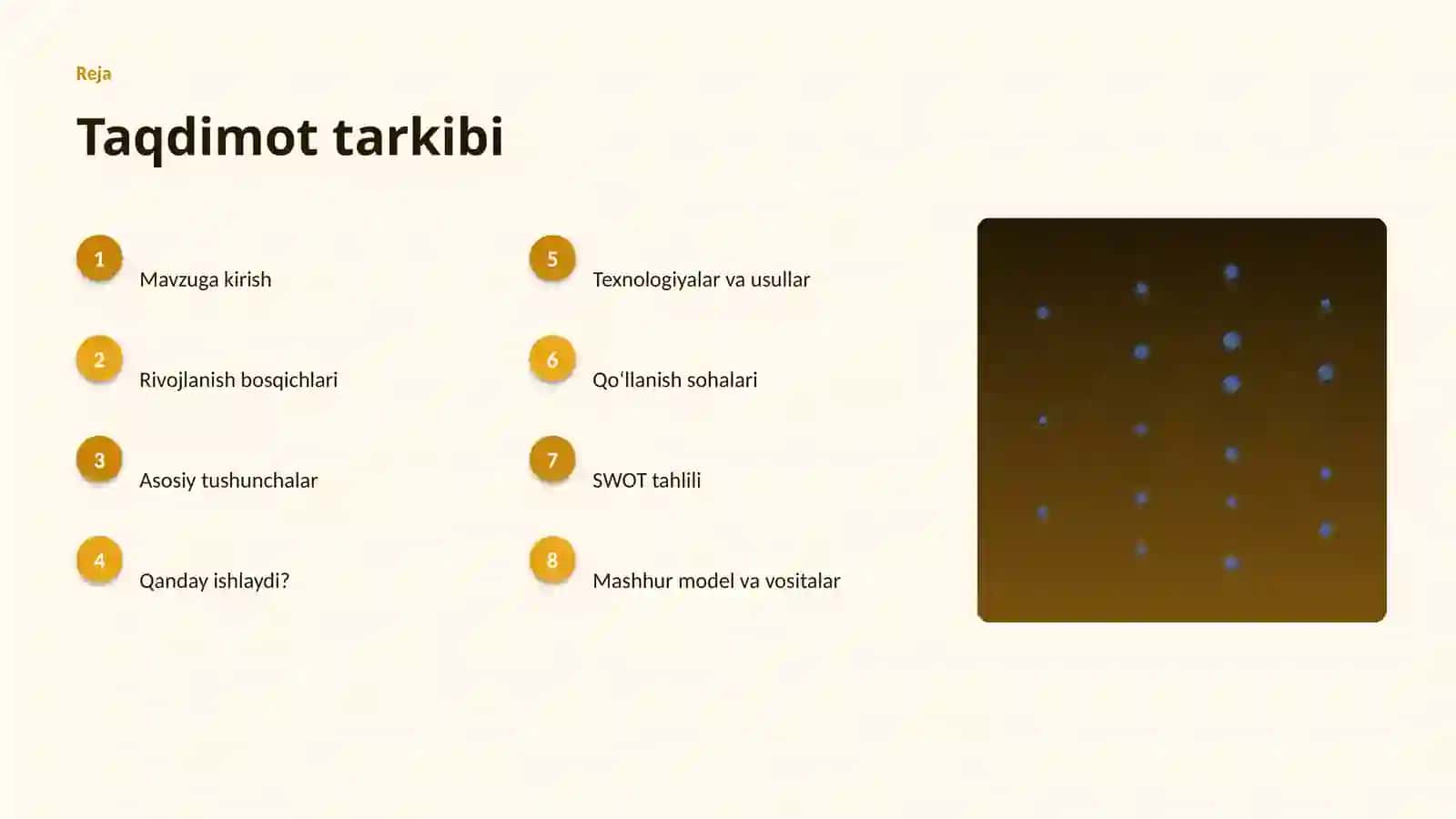 Reja

Taqdimot tarkibi

1
Mavzuga kirish

2
Rivojlanish bosqichlari

3
Asosiy tushunchalar

4
Qanday ishlaydi?

5
Texnologiyalar va usullar

6
Qoʻllanish sohalari

7
SWOT tahlili

8
Mashhur model va vositalar